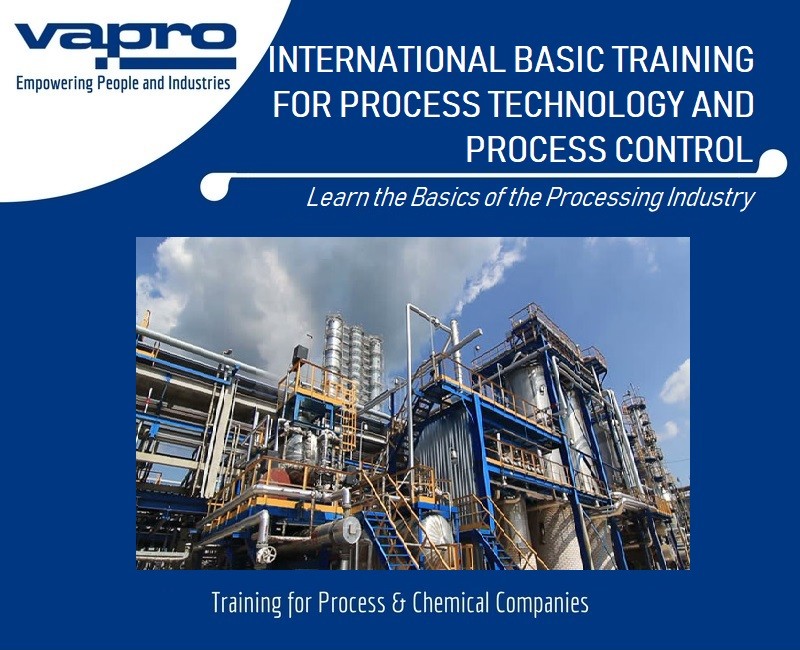 vapro
Empowering People and Industries

INTERNATIONAL BASIC TRAINING FOR PROCESS TECHNOLOGY AND PROCESS CONTROL

Learn the Basics of the Processing Industry

Training for Process & Chemical Companies